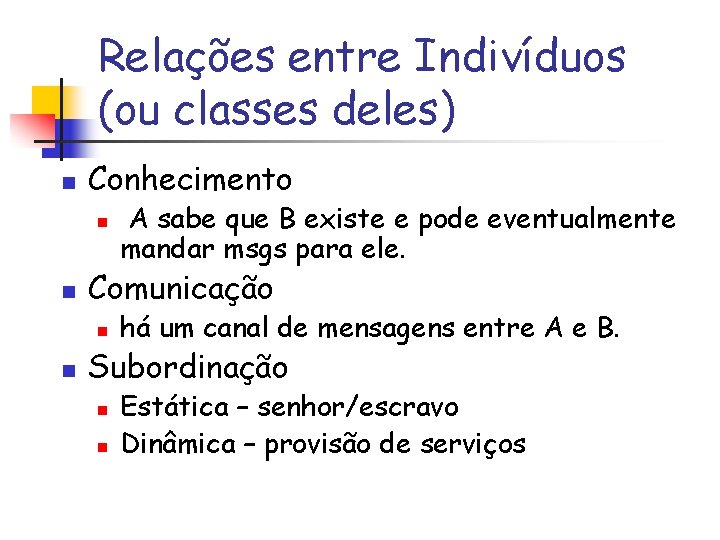 Relações entre Indivíduos (ou classes deles)

Conhecimento

A sabe que B existe e pode eventualmente mandar msgs para ele.

Comunicação

há um canal de mensagens entre A e B.

Subordinação

Estática – senhor/escravo

Dinâmica – provisão de serviços